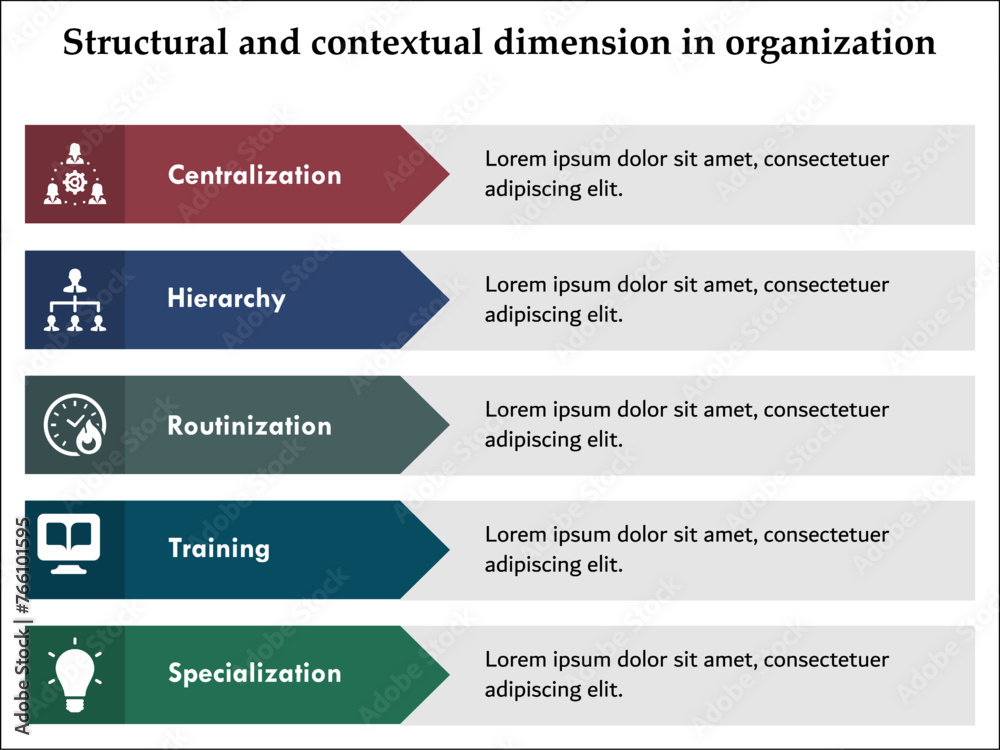 Structural and contextual dimension in organization

Centralization

Lorem ipsum dolor sit amet, consectetuer adipiscing elit.

Hierarchy

Lorem ipsum dolor sit amet, consectetuer adipiscing elit.

Routinization

Lorem ipsum dolor sit amet, consectetuer adipiscing elit.

Training

Lorem ipsum dolor sit amet, consectetuer adipiscing elit.

Specialization

Lorem ipsum dolor sit amet, consectetuer adipiscing elit.

Adobe Stock | #766101595